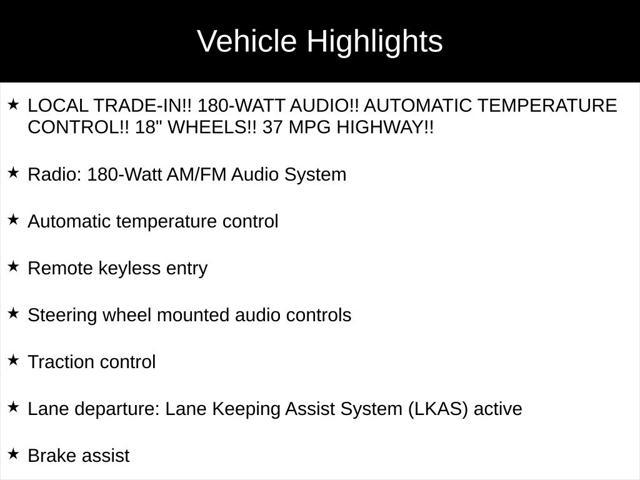 Vehicle Highlights

★ LOCAL TRADE-IN!! 180-WATT AUDIO!! AUTOMATIC TEMPERATURE CONTROL!! 18" WHEELS!! 37 MPG HIGHWAY!!

★ Radio: 180-Watt AM/FM Audio System

★ Automatic temperature control

★ Remote keyless entry

★ Steering wheel mounted audio controls

★ Traction control

★ Lane departure: Lane Keeping Assist System (LKAS) active

★ Brake assist